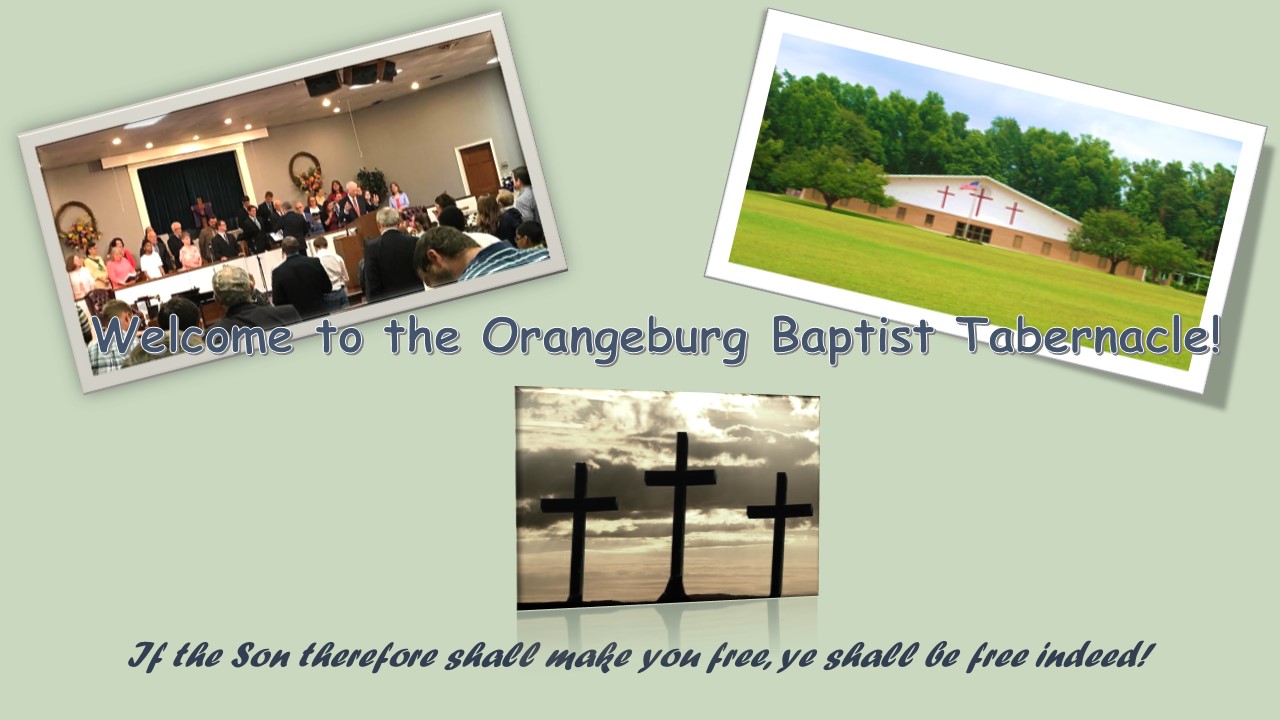 Welcome to the Orangeburg Baptist Tabernacle!

If the Son therefore shall make you free, ye shall be free indeed!